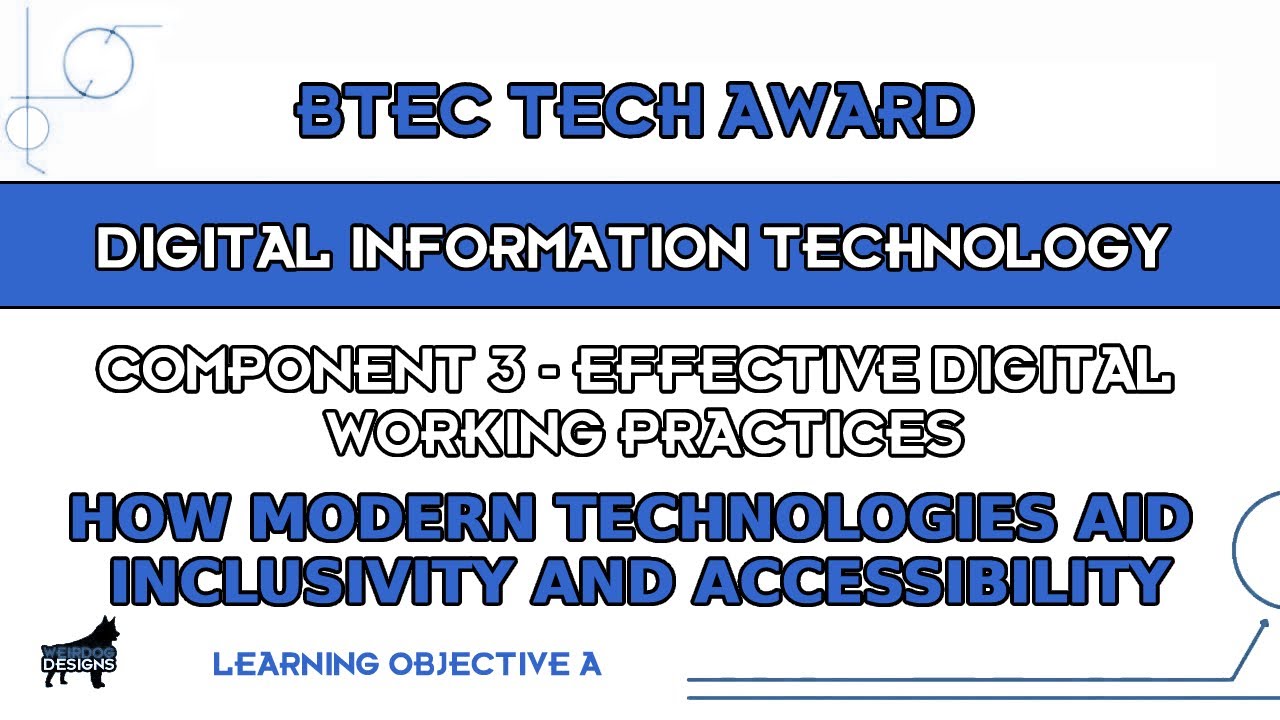 BTEC TECH AWARD

DIGITAL INFORMATION TECHNOLOGY

COMPONENT 3 - EFFECTIVE DIGITAL WORKING PRACTICES

HOW MODERN TECHNOLOGIES AID INCLUSIVITY AND ACCESSIBILITY

WEIRDOG DESIGNS

LEARNING OBJECTIVE A